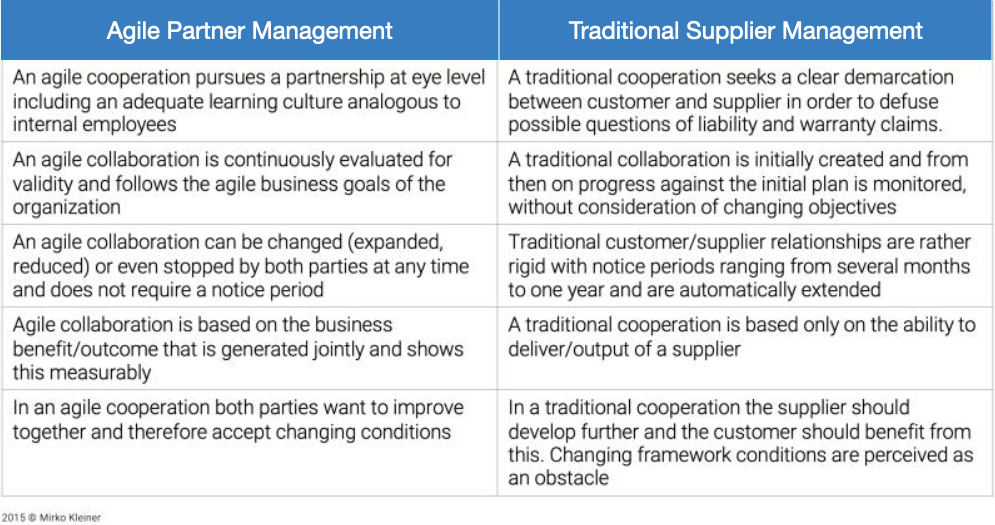 | Agile Partner Management | Traditional Supplier Management |
|---|---|
| An agile cooperation pursues a partnership at eye level including an adequate learning culture analogous to internal employees | A traditional cooperation seeks a clear demarcation between customer and supplier in order to defuse possible questions of liability and warranty claims. |
| An agile collaboration is continuously evaluated for validity and follows the agile business goals of the organization | A traditional collaboration is initially created and from then on progress against the initial plan is monitored, without consideration of changing objectives |
| An agile collaboration can be changed (expanded, reduced) or even stopped by both parties at any time and does not require a notice period | Traditional customer/supplier relationships are rather rigid with notice periods ranging from several months to one year and are automatically extended |
| Agile collaboration is based on the business benefit/outcome that is generated jointly and shows this measurably | A traditional cooperation is based only on the ability to deliver/output of a supplier |
| In an agile cooperation both parties want to improve together and therefore accept changing conditions | In a traditional cooperation the supplier should develop further and the customer should benefit from this. Changing framework conditions are perceived as an obstacle |

2015 © Mirko Kleiner